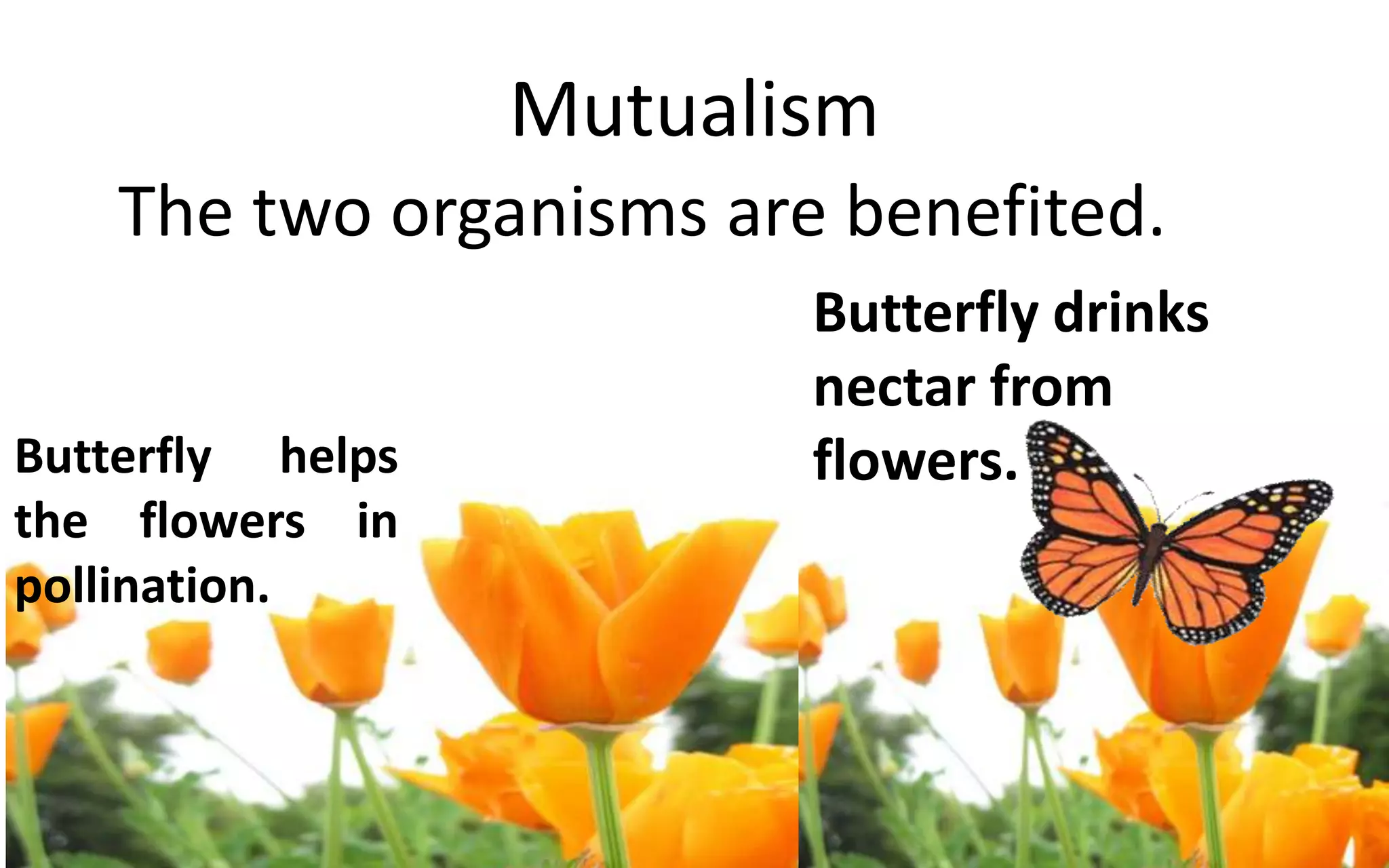 Mutualism

The two organisms are benefited.

Butterfly helps the flowers in pollination.

Butterfly drinks nectar from flowers.